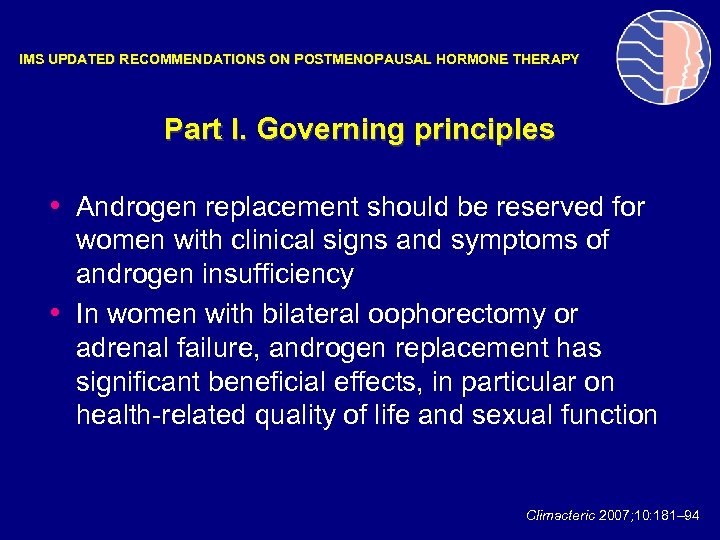 IMS UPDATED RECOMMENDATIONS ON POSTMENOPAUSAL HORMONE THERAPY

Part I. Governing principles

• Androgen replacement should be reserved for women with clinical signs and symptoms of androgen insufficiency

• In women with bilateral oophorectomy or adrenal failure, androgen replacement has significant beneficial effects, in particular on health-related quality of life and sexual function

Climacteric 2007;10:181–94